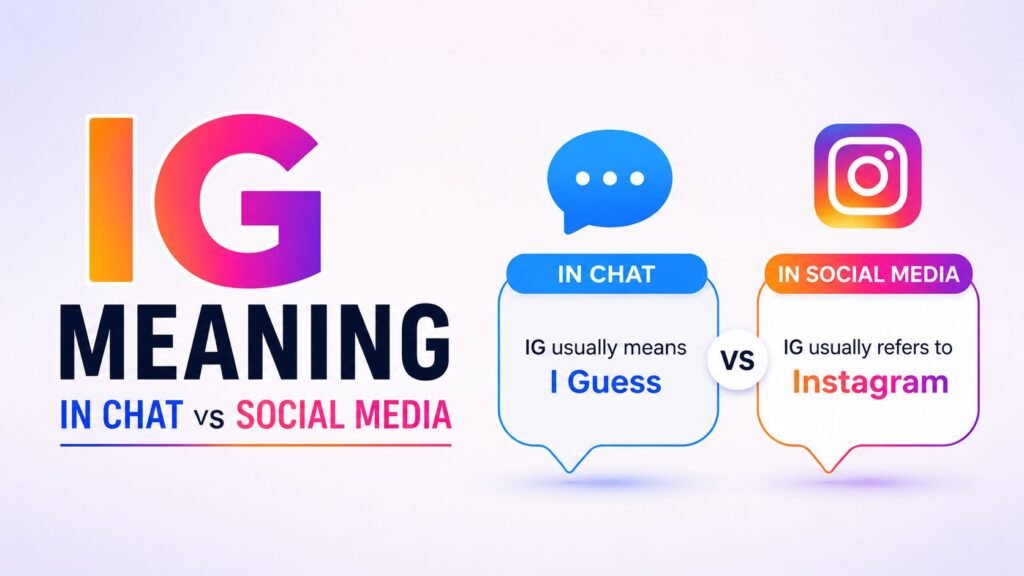 IG
MEANING
IN CHAT vs SOCIAL MEDIA

IN CHAT
IG usually means
I Guess

VS

IN SOCIAL MEDIA
IG usually refers to
Instagram